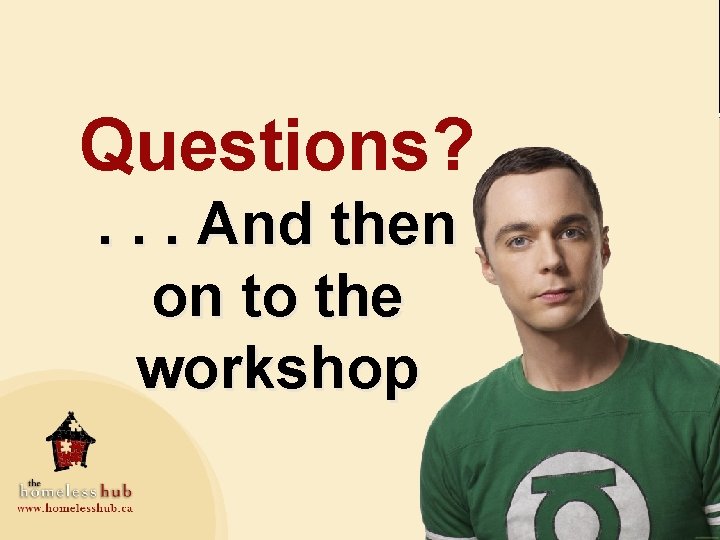 Questions?

. . . And then on to the workshop

the homeless hub
www.homelesshub.ca